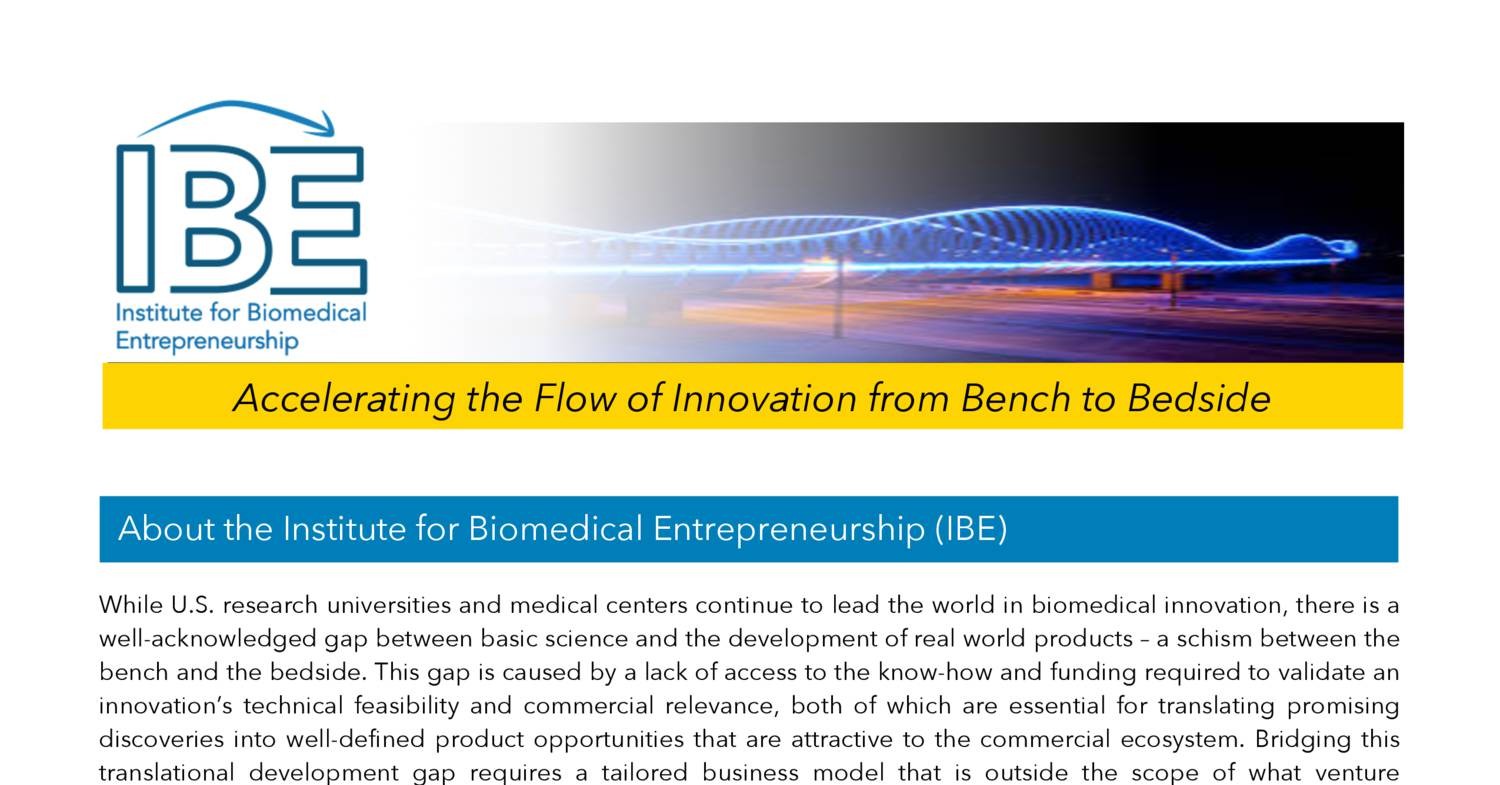 IBE
Institute for Biomedical Entrepreneurship

Accelerating the Flow of Innovation from Bench to Bedside

About the Institute for Biomedical Entrepreneurship (IBE)

While U.S. research universities and medical centers continue to lead the world in biomedical innovation, there is a well-acknowledged gap between basic science and the development of real world products – a schism between the bench and the bedside. This gap is caused by a lack of access to the know-how and funding required to validate an innovation's technical feasibility and commercial relevance, both of which are essential for translating promising discoveries into well-defined product opportunities that are attractive to the commercial ecosystem. Bridging this translational development gap requires a tailored business model that is outside the scope of what venture